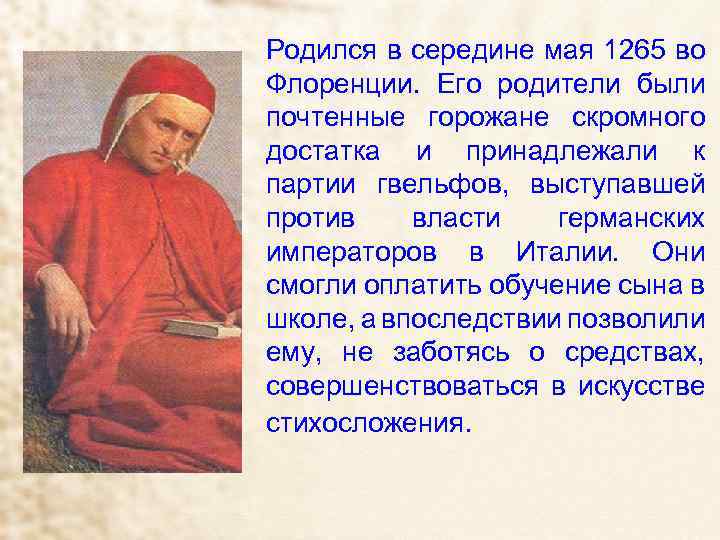 Родился в середине мая 1265 во Флоренции. Его родители были почтенные горожане скромного достатка и принадлежали к партии гвельфов, выступавшей против власти германских императоров в Италии. Они смогли оплатить обучение сына в школе, а впоследствии позволили ему, не заботясь о средствах, совершенствоваться в искусстве стихосложения.